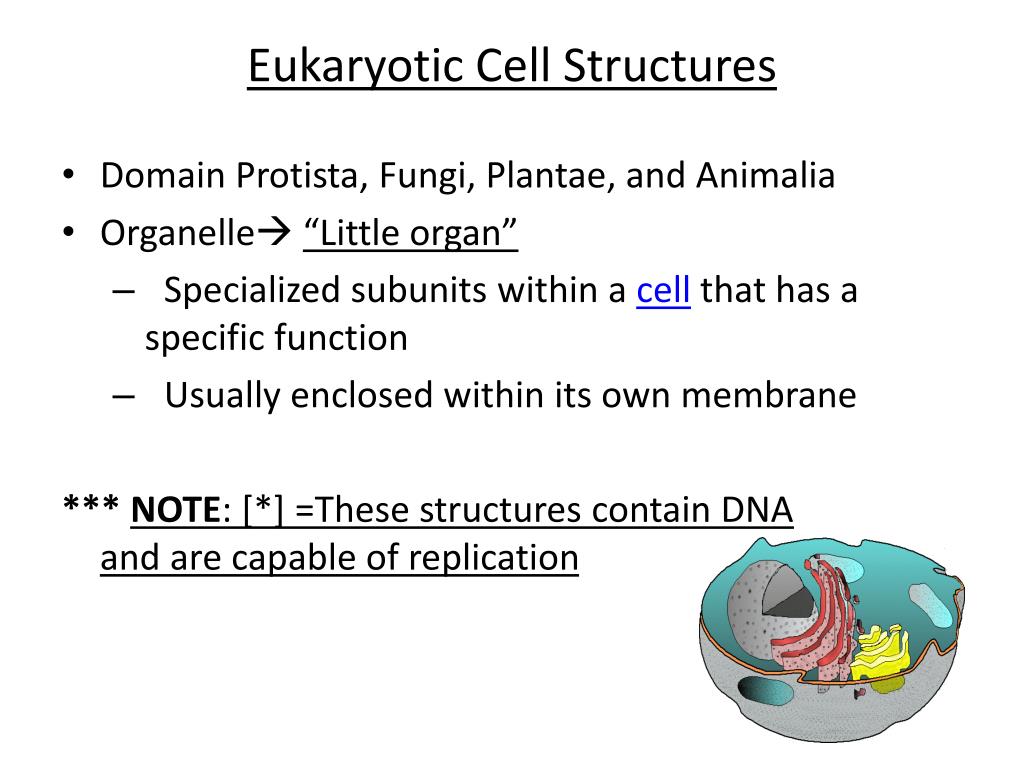 Eukaryotic Cell Structures

• Domain Protista, Fungi, Plantae, and Animalia
• Organelle→ "Little organ"
– Specialized subunits within a cell that has a specific function
– Usually enclosed within its own membrane

*** NOTE: [*] =These structures contain DNA and are capable of replication